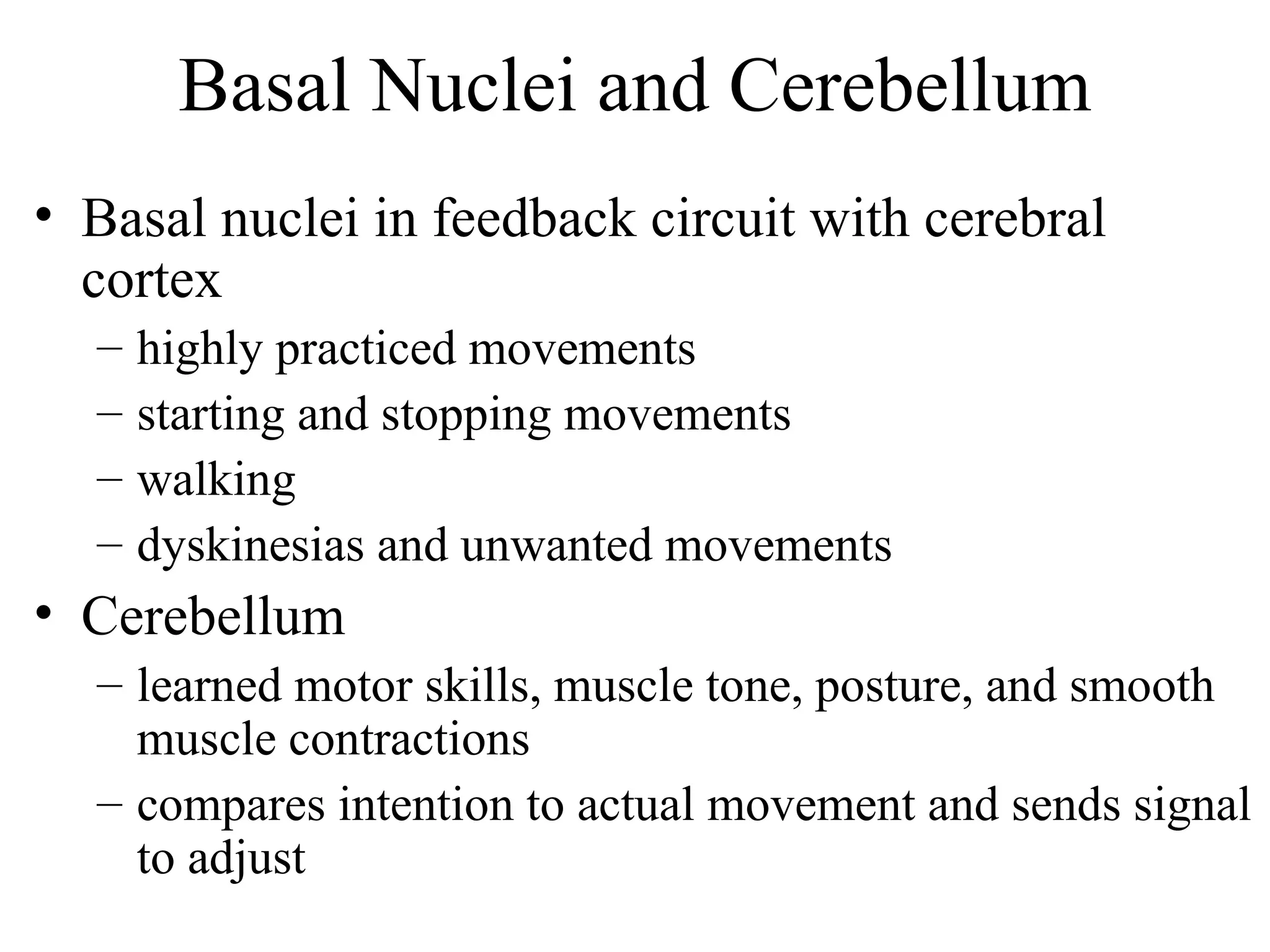 Basal Nuclei and Cerebellum

• Basal nuclei in feedback circuit with cerebral cortex
– highly practiced movements
– starting and stopping movements
– walking
– dyskinesias and unwanted movements
• Cerebellum
– learned motor skills, muscle tone, posture, and smooth muscle contractions
– compares intention to actual movement and sends signal to adjust